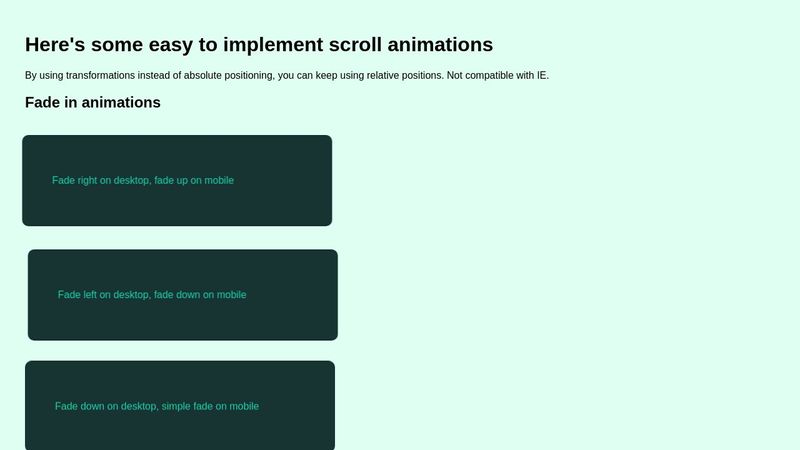 Here's some easy to implement scroll animations

By using transformations instead of absolute positioning, you can keep using relative positions. Not compatible with IE.

Fade in animations

Fade right on desktop, fade up on mobile

Fade left on desktop, fade down on mobile

Fade down on desktop, simple fade on mobile